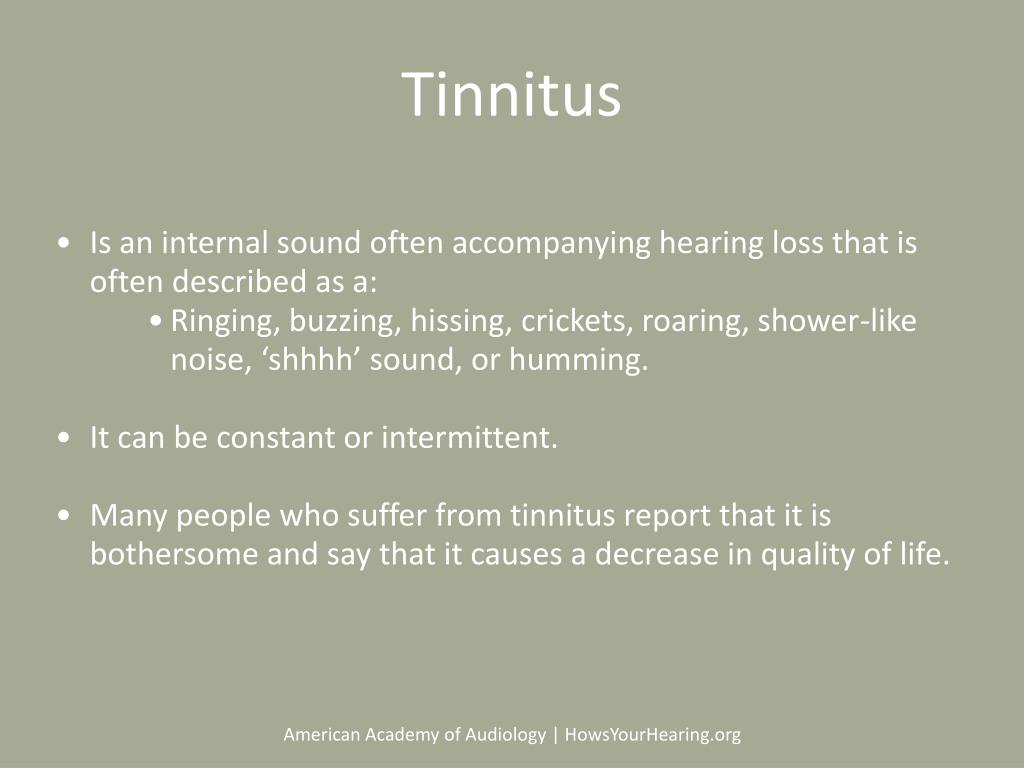 Tinnitus

• Is an internal sound often accompanying hearing loss that is often described as a:
  • Ringing, buzzing, hissing, crickets, roaring, shower-like noise, ‘shhhh’ sound, or humming.

• It can be constant or intermittent.

• Many people who suffer from tinnitus report that it is bothersome and say that it causes a decrease in quality of life.

American Academy of Audiology | HowsYourHearing.org